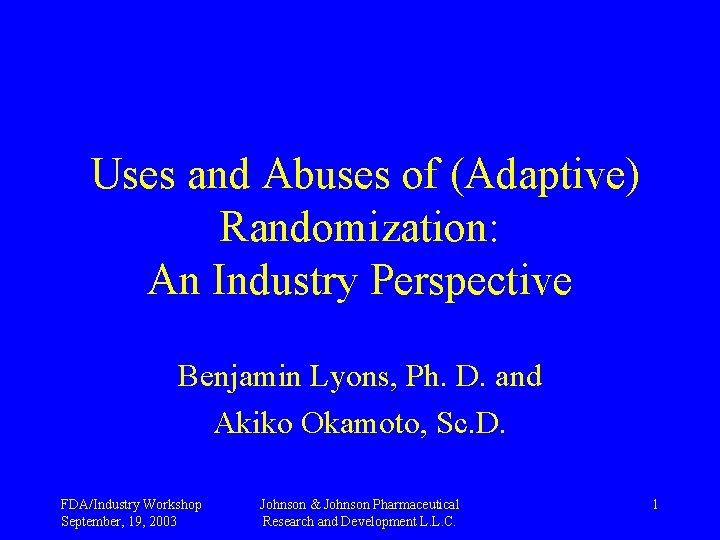 Uses and Abuses of (Adaptive) Randomization:
An Industry Perspective

Benjamin Lyons, Ph. D. and
Akiko Okamoto, Sc.D.

FDA/Industry Workshop
September, 19, 2003

Johnson & Johnson Pharmaceutical
Research and Development L.L.C.

1